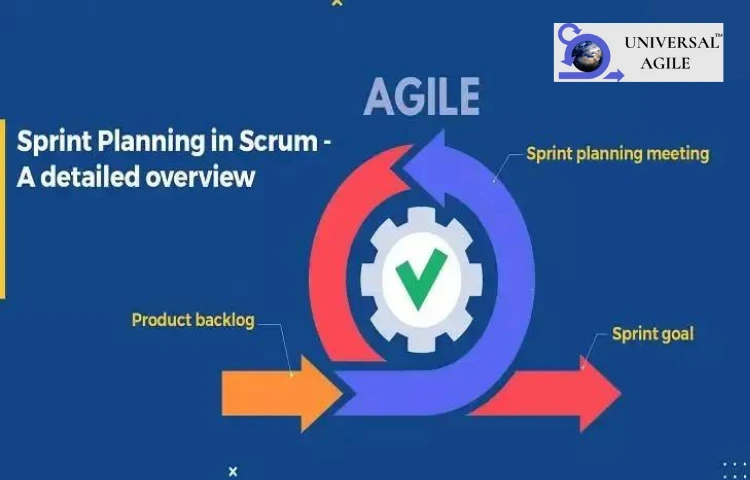 UNIVERSAL™
AGILE

AGILE

Sprint Planning in Scrum - A detailed overview

Sprint planning meeting

Product backlog

Sprint goal